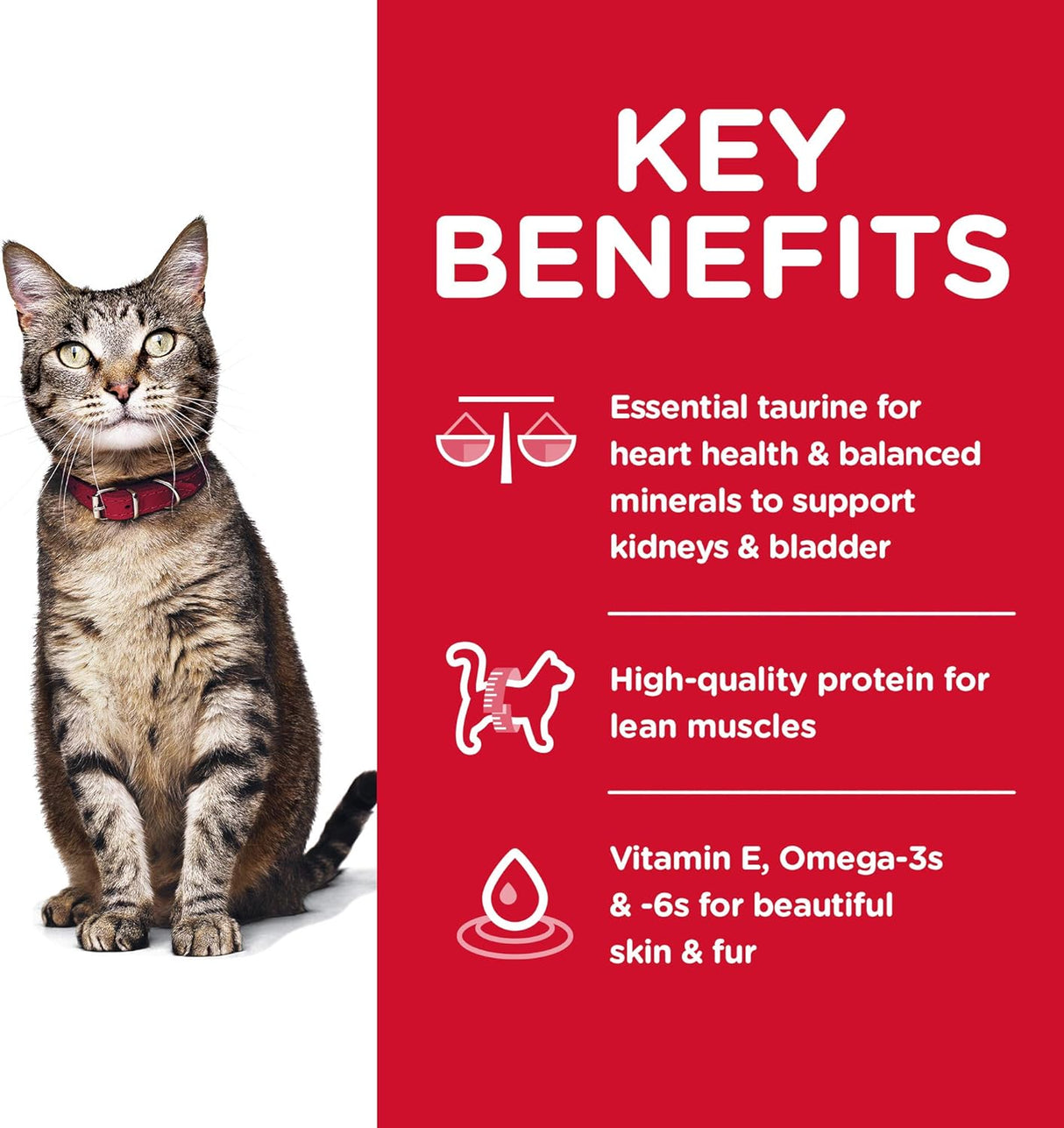 KEY BENEFITS

Essential taurine for heart health & balanced minerals to support kidneys & bladder

High-quality protein for lean muscles

Vitamin E, Omega-3s & -6s for beautiful skin & fur